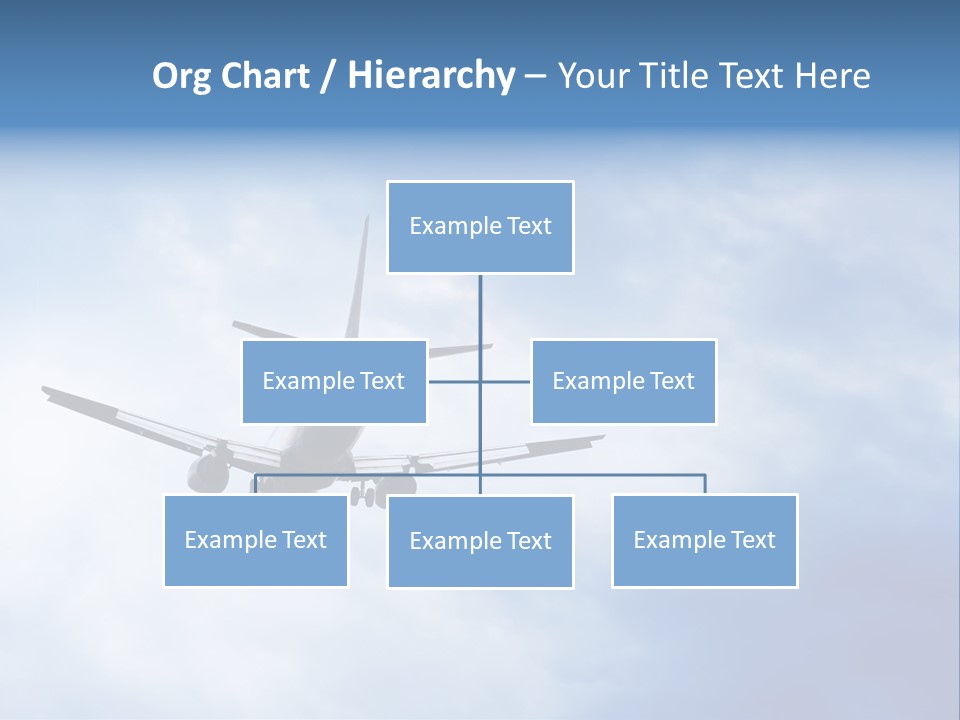 Org Chart / Hierarchy – Your Title Text Here

Example Text

Example Text

Example Text

Example Text

Example Text

Example Text